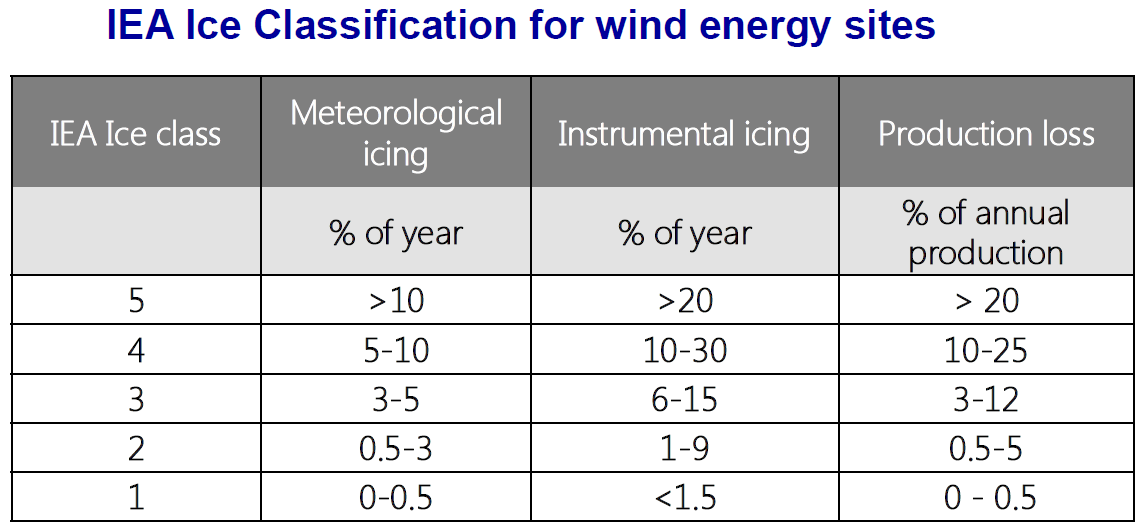 IEA Ice Classification for wind energy sites

| IEA Ice class | Meteorological icing | Instrumental icing | Production loss |
|---|---|---|---|
| | % of year | % of year | % of annual production |
| 5 | >10 | >20 | > 20 |
| 4 | 5-10 | 10-30 | 10-25 |
| 3 | 3-5 | 6-15 | 3-12 |
| 2 | 0.5-3 | 1-9 | 0.5-5 |
| 1 | 0-0.5 | <1.5 | 0 - 0.5 |